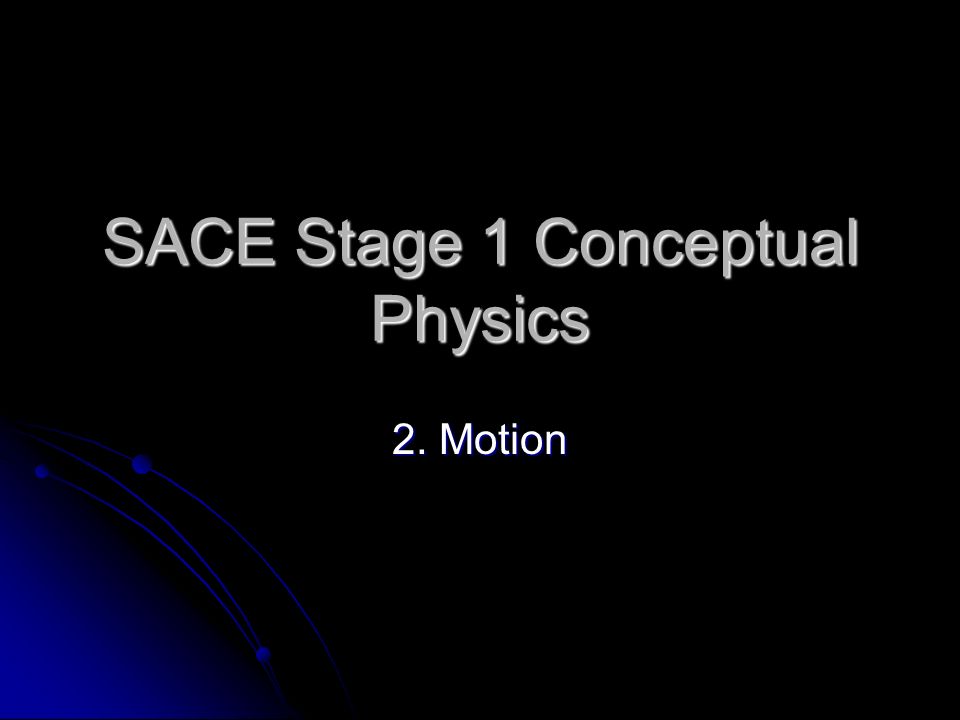 SACE Stage 1 Conceptual Physics

2. Motion